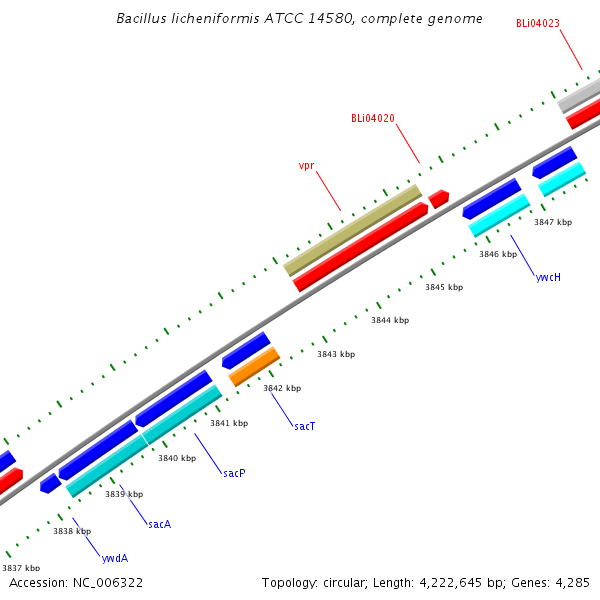 Bacillus licheniformis ATCC 14580, complete genome

BLi04023

BLi04020

vpr

3847 kbp

3846 kbp

ywcH

3845 kbp

3844 kbp

3843 kbp

3842 kbp

sacT

3841 kbp

3840 kbp

sacP

3839 kbp

sacA

3838 kbp

ywdA

3837 kbp

Accession: NC_006322

Topology: circular; Length: 4,222,645 bp; Genes: 4,285